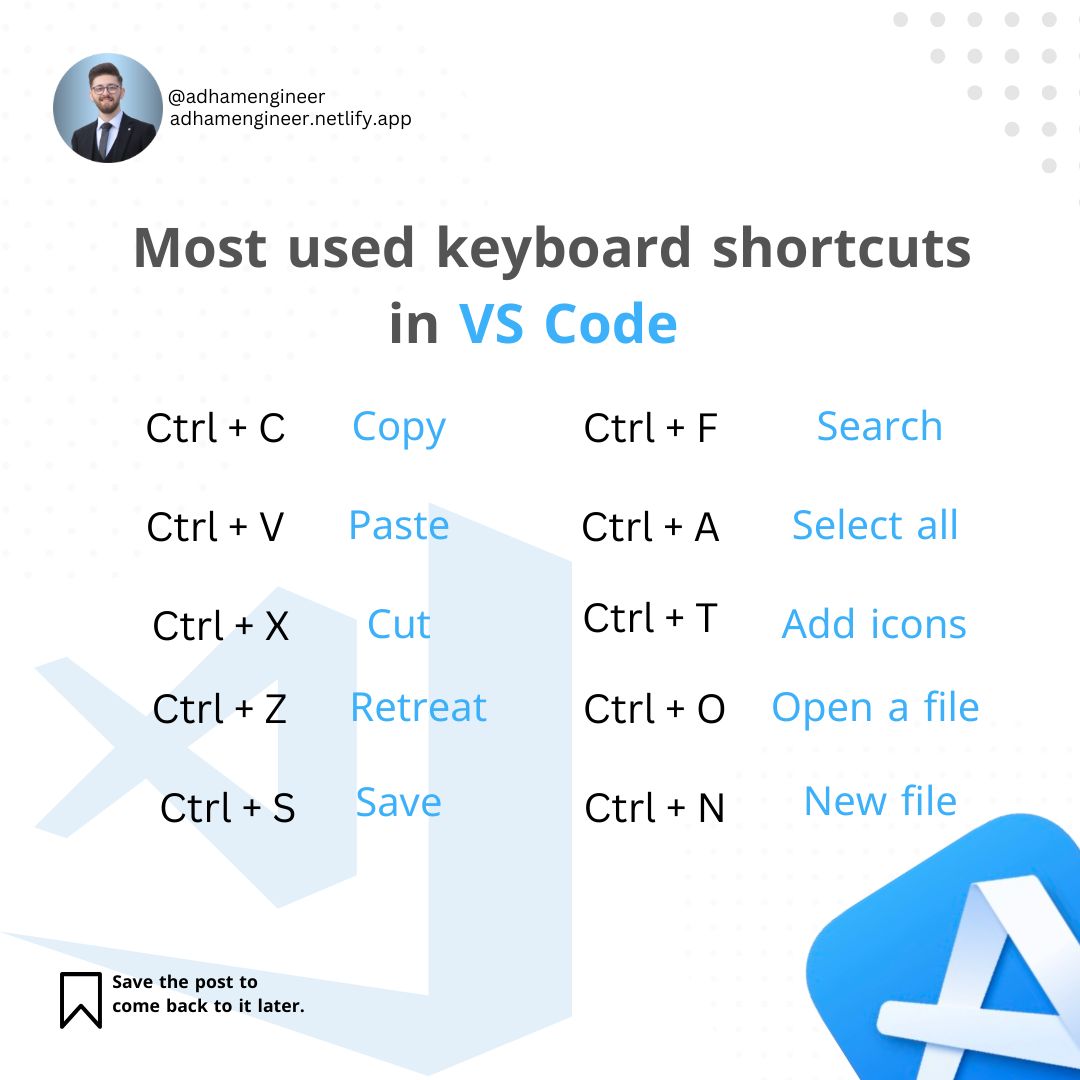 @adhamengineer
adhamengineer.netlify.app

Most used keyboard shortcuts in VS Code

Ctrl + C Copy
Ctrl + V Paste
Ctrl + X Cut
Ctrl + Z Retreat
Ctrl + S Save

Ctrl + F Search
Ctrl + A Select all
Ctrl + T Add icons
Ctrl + O Open a file
Ctrl + N New file

Save the post to come back to it later.